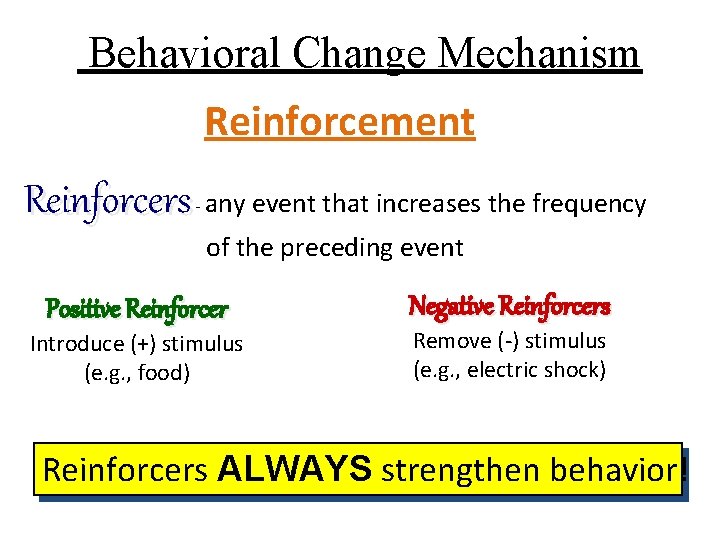 Behavioral Change Mechanism

Reinforcement

Reinforcers - any event that increases the frequency of the preceding event

Positive Reinforcer
Introduce (+) stimulus
(e.g., food)

Negative Reinforcers
Remove (-) stimulus
(e.g., electric shock)

Reinforcers ALWAYS strengthen behavior!